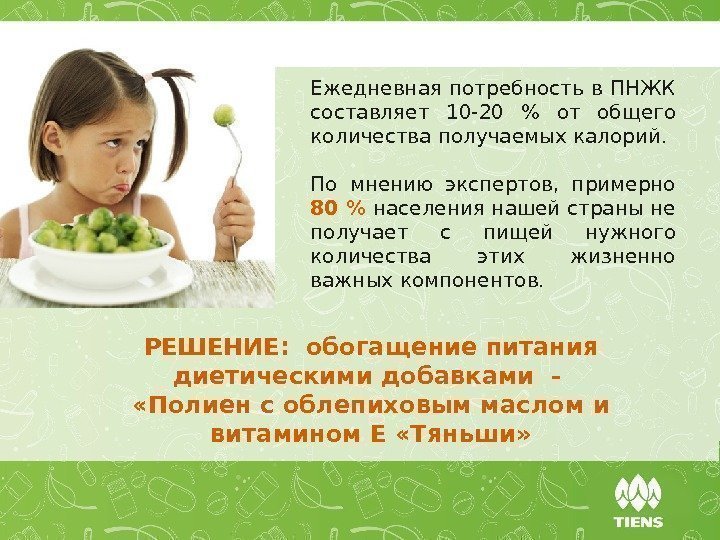 Ежедневная потребность в ПНЖК составляет 10-20 % от общего количества получаемых калорий.

По мнению экспертов, примерно 80 % населения нашей страны не получает с пищей нужного количества этих жизненно важных компонентов.

РЕШЕНИЕ: обогащение питания диетическими добавками – «Полиен с облепиховым маслом и витамином Е «Тяньши»

TIENS